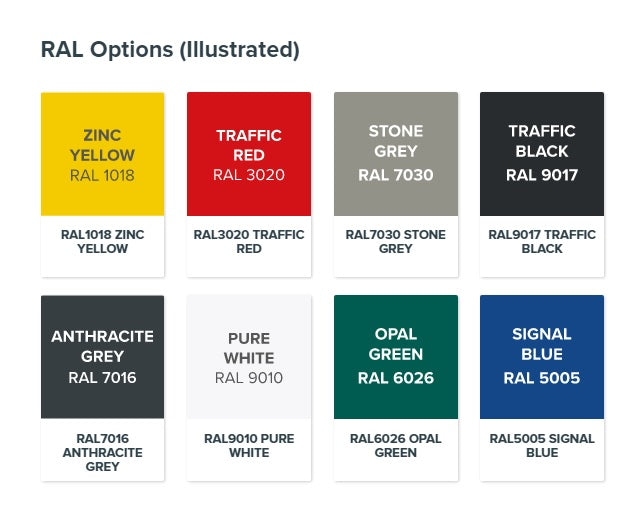 RAL Options (Illustrated)

ZINC YELLOW
RAL 1018

RAL1018 ZINC YELLOW

TRAFFIC RED
RAL 3020

RAL3020 TRAFFIC RED

STONE GREY
RAL 7030

RAL7030 STONE GREY

TRAFFIC BLACK
RAL 9017

RAL9017 TRAFFIC BLACK

ANTHRACITE GREY
RAL 7016

RAL7016 ANTHRACITE GREY

PURE WHITE
RAL 9010

RAL9010 PURE WHITE

OPAL GREEN
RAL 6026

RAL6026 OPAL GREEN

SIGNAL BLUE
RAL 5005

RAL5005 SIGNAL BLUE